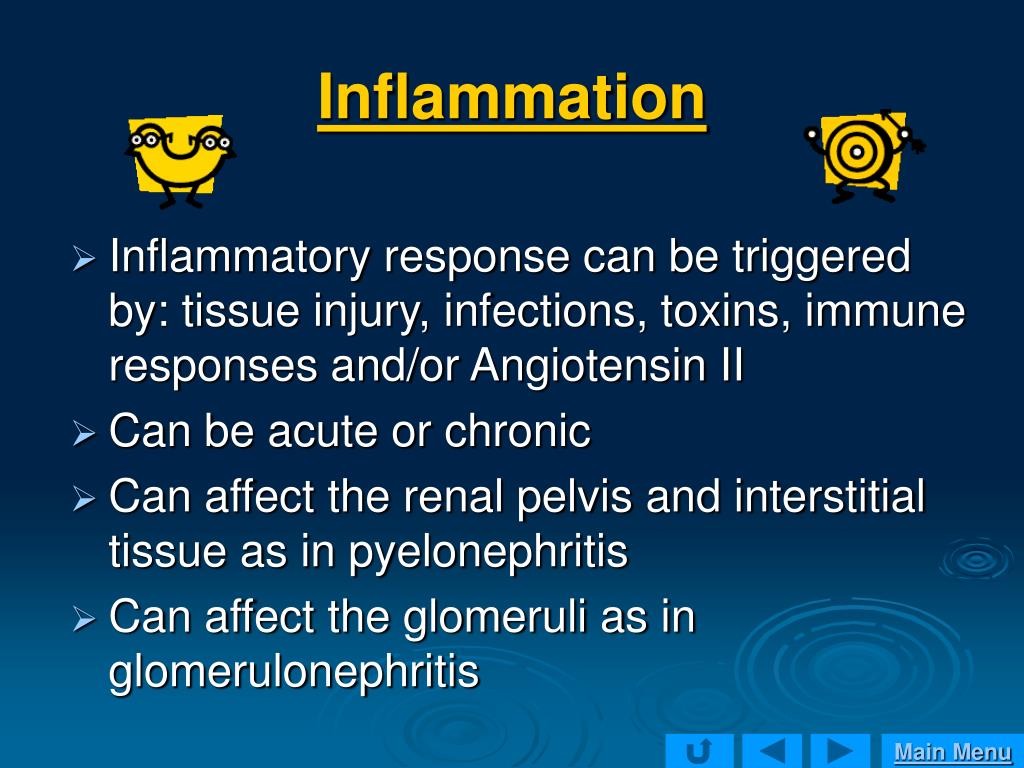 Inflammation

➢ Inflammatory response can be triggered by: tissue injury, infections, toxins, immune responses and/or Angiotensin II
➢ Can be acute or chronic
➢ Can affect the renal pelvis and interstitial tissue as in pyelonephritis
➢ Can affect the glomeruli as in glomerulonephritis

Main Menu